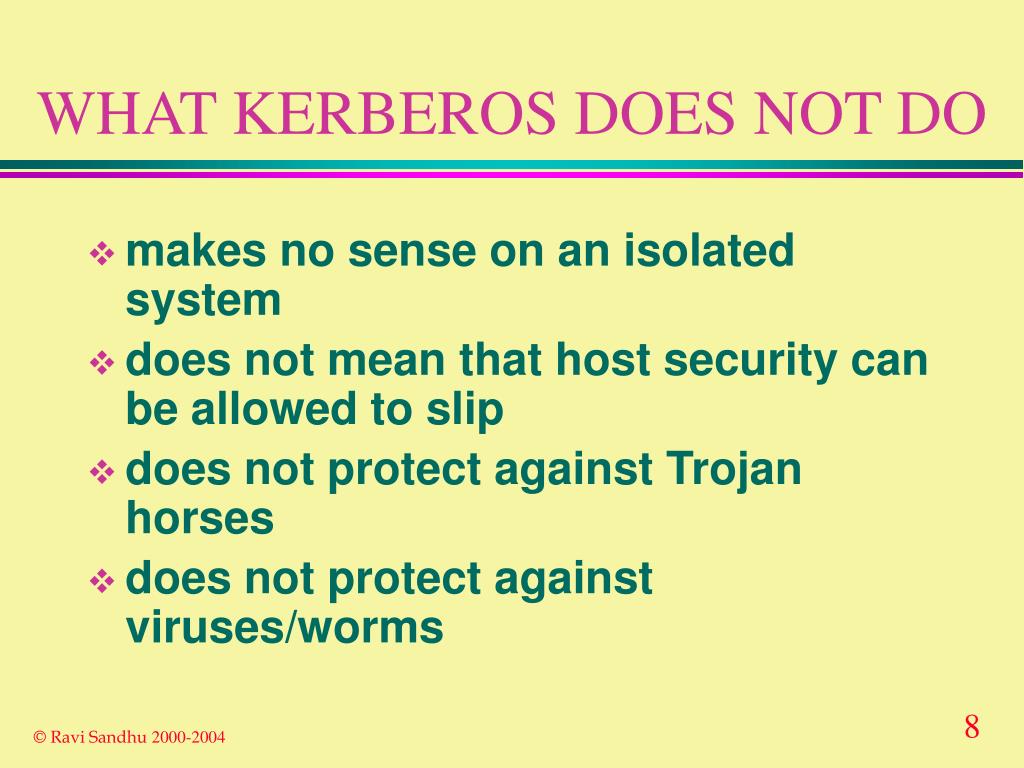 WHAT KERBEROS DOES NOT DO

❖ makes no sense on an isolated system
❖ does not mean that host security can be allowed to slip
❖ does not protect against Trojan horses
❖ does not protect against viruses/worms

© Ravi Sandhu 2000-2004

8